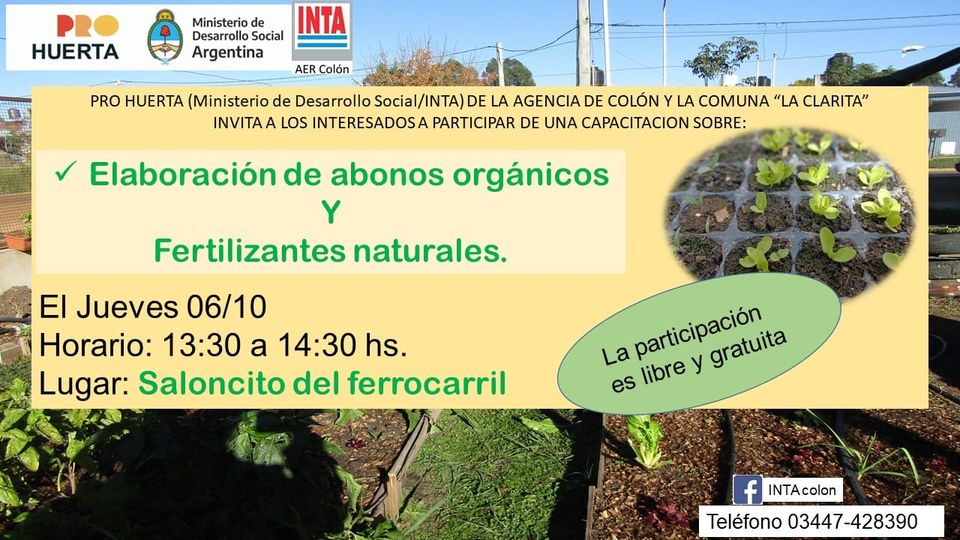 PRO HUERTA

Ministerio de Desarrollo Social Argentina

INTA
AER Colón

PRO HUERTA (Ministerio de Desarrollo Social/INTA) DE LA AGENCIA DE COLÓN Y LA COMUNA "LA CLARITA" INVITA A LOS INTERESADOS A PARTICIPAR DE UNA CAPACITACION SOBRE:

✓ Elaboración de abonos orgánicos
Y
Fertilizantes naturales.

El Jueves 06/10
Horario: 13:30 a 14:30 hs.
Lugar: Saloncito del ferrocarril

La participación es libre y gratuita

INTA colon

Teléfono 03447-428390